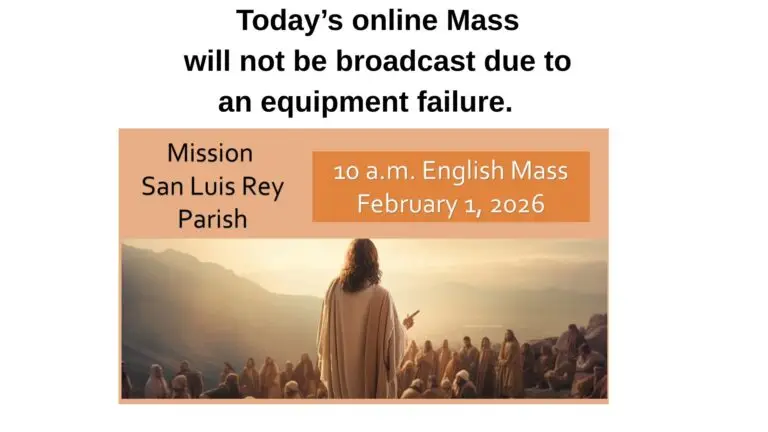 Today's online Mass will not be broadcast due to an equipment failure.

Mission San Luis Rey Parish

10 a.m. English Mass February 1, 2026